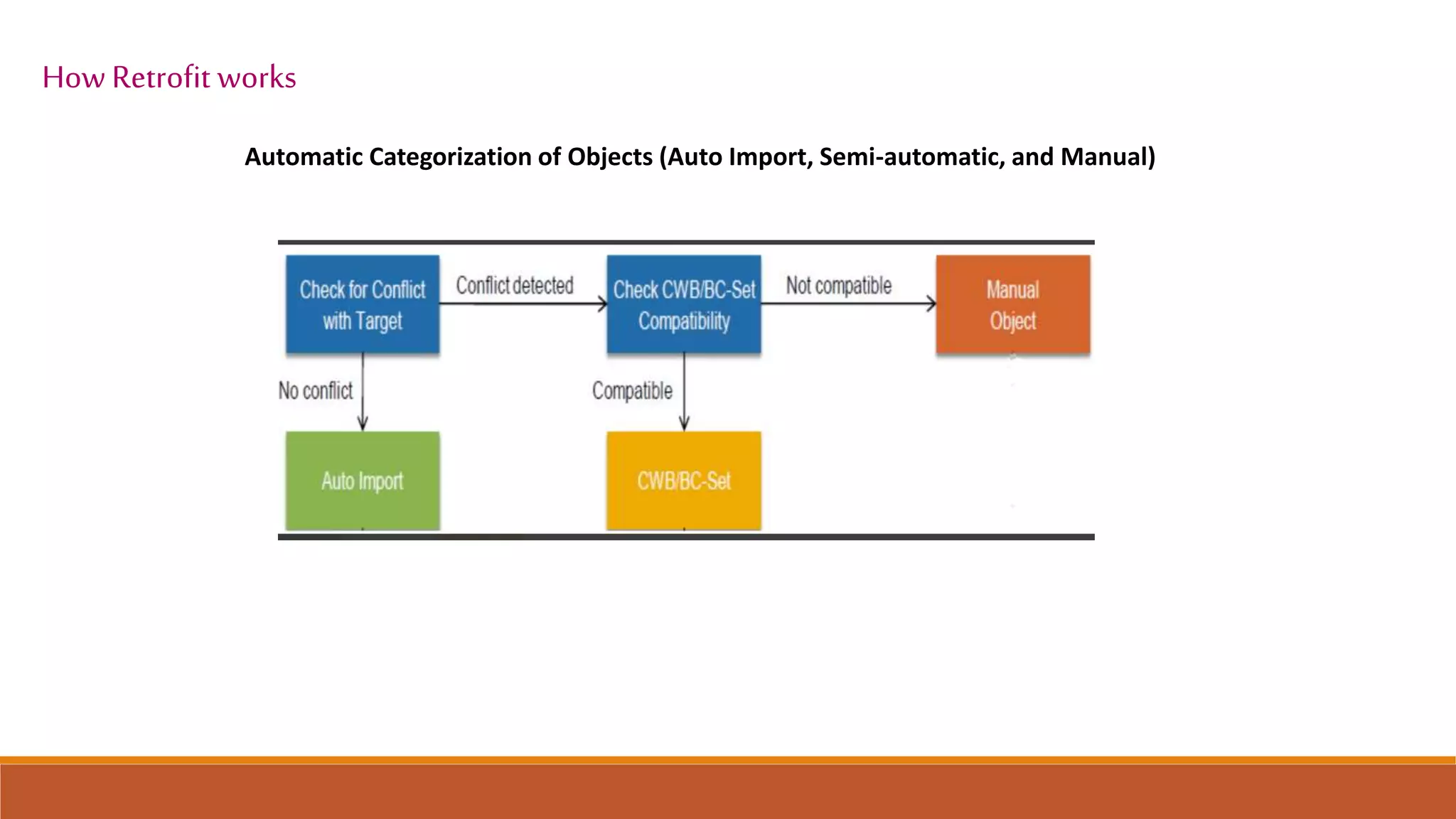 How Retrofit works

Automatic Categorization of Objects (Auto Import, Semi-automatic, and Manual)

Check for Conflict with Target

Conflict detected

Check CWB/BC-Set Compatibility

Not compatible

Manual Object

No conflict

Compatible

Auto Import

CWB/BC-Set